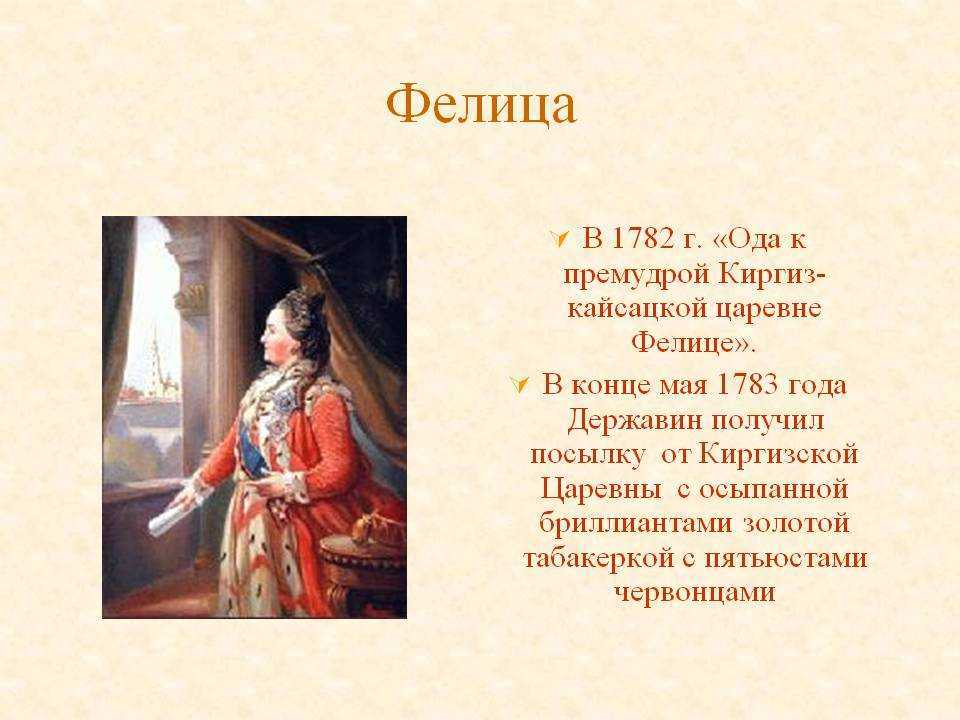 Фелица

В 1782 г. «Ода к премудрой Киргиз-кайсацкой царевне Фелице».

В конце мая 1783 года Державин получил посылку от Киргизской Царевны с осыпанной бриллиантами золотой табакеркой с пятьюстами червонцами